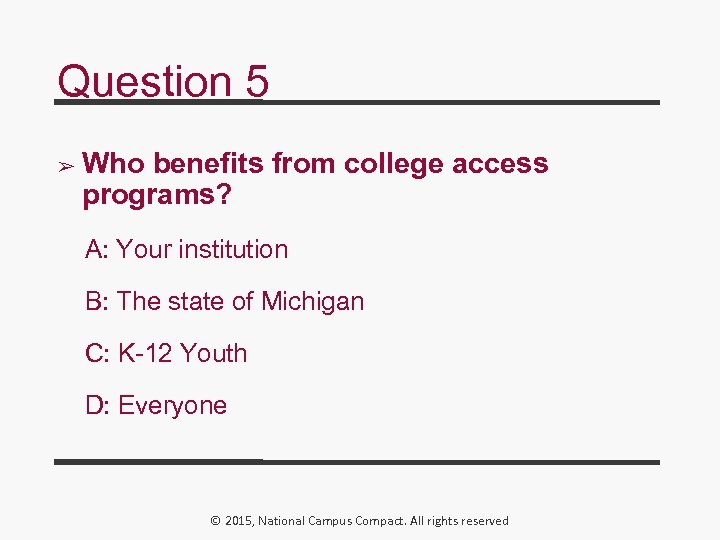 Question 5

➢ Who benefits from college access programs?

A: Your institution

B: The state of Michigan

C: K-12 Youth

D: Everyone

© 2015, National Campus Compact. All rights reserved